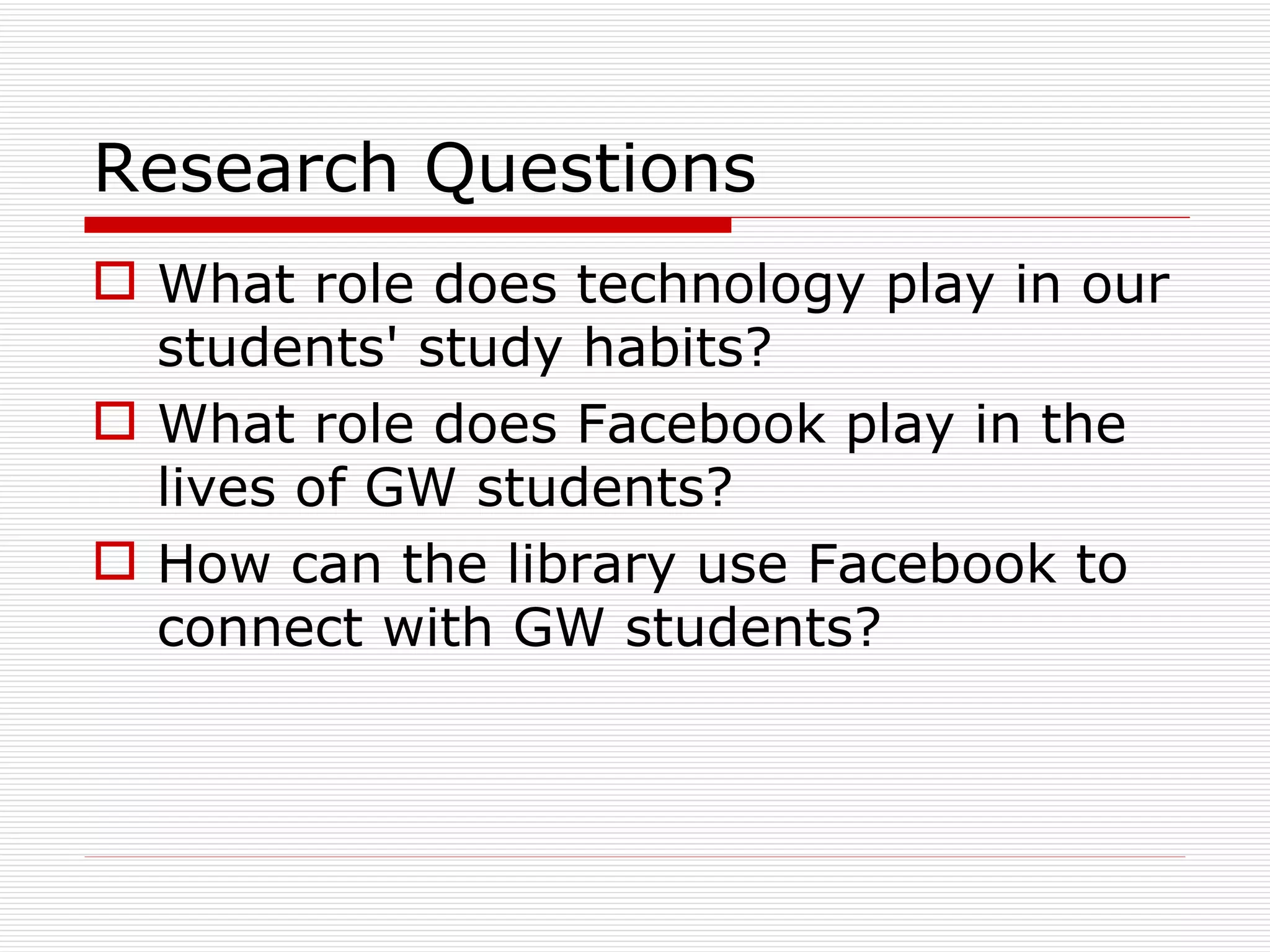 Research Questions

What role does technology play in our students' study habits?

What role does Facebook play in the lives of GW students?

How can the library use Facebook to connect with GW students?